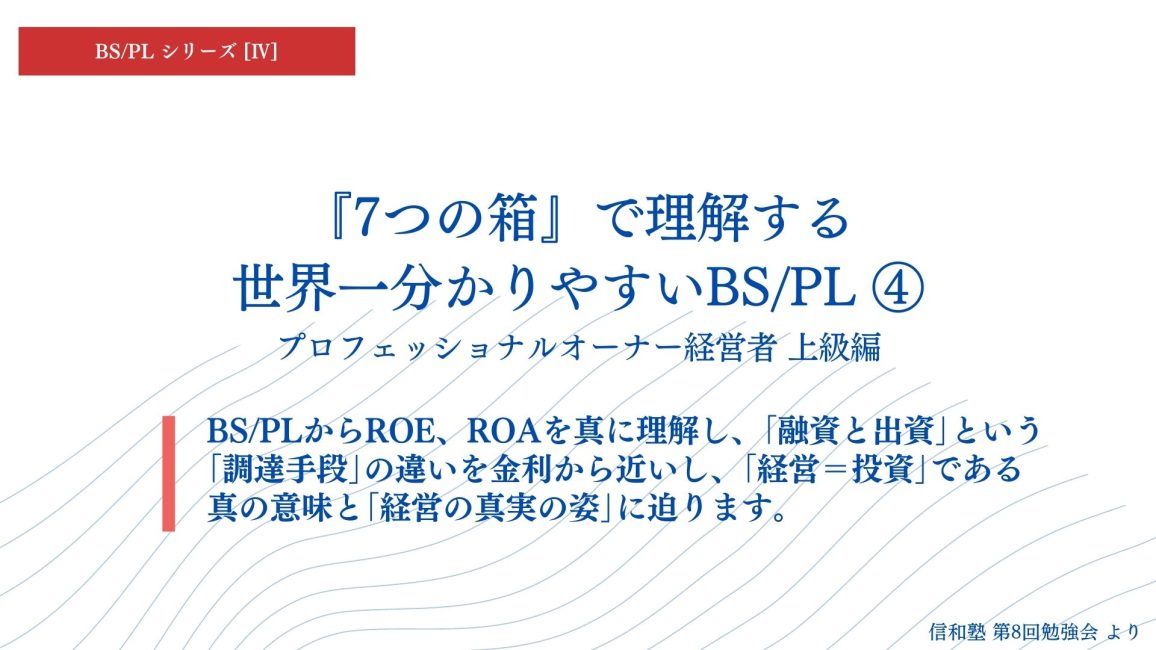 BS/PL シリーズ [IV]

『7つの箱』で理解する
世界一分かりやすいBS/PL ④

プロフェッショナルオーナー経営者 上級編

BS/PLからROE、ROAを真に理解し、「融資と出資」という「調達手段」の違いを金利から近いし、「経営＝投資」である真の意味と「経営の真実の姿」に迫ります。

信和塾 第8回勉強会 より